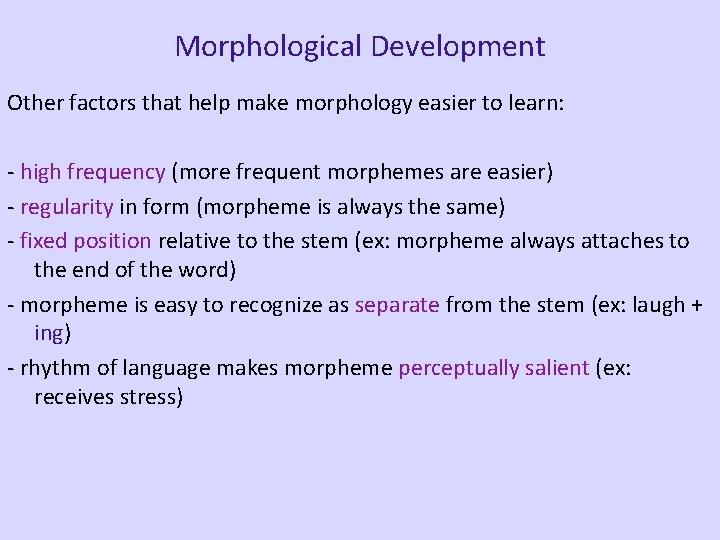 Morphological Development

Other factors that help make morphology easier to learn:

- high frequency (more frequent morphemes are easier)
- regularity in form (morpheme is always the same)
- fixed position relative to the stem (ex: morpheme always attaches to the end of the word)
- morpheme is easy to recognize as separate from the stem (ex: laugh + ing)
- rhythm of language makes morpheme perceptually salient (ex: receives stress)